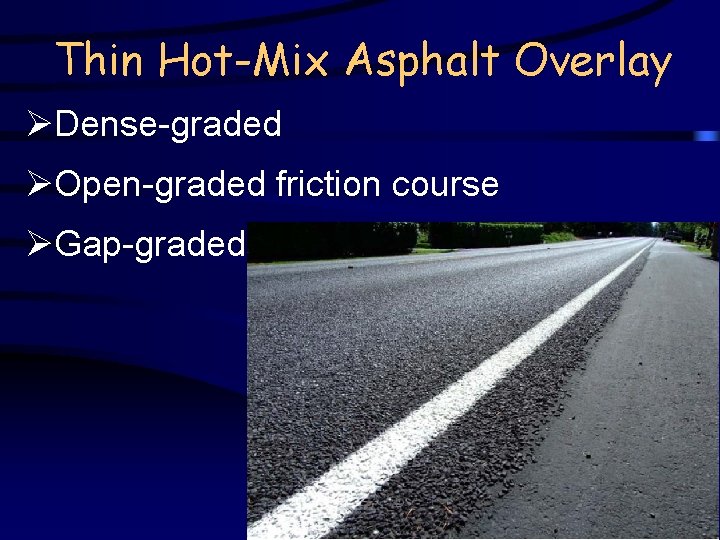 Thin Hot-Mix Asphalt Overlay

➢Dense-graded

➢Open-graded friction course

➢Gap-graded